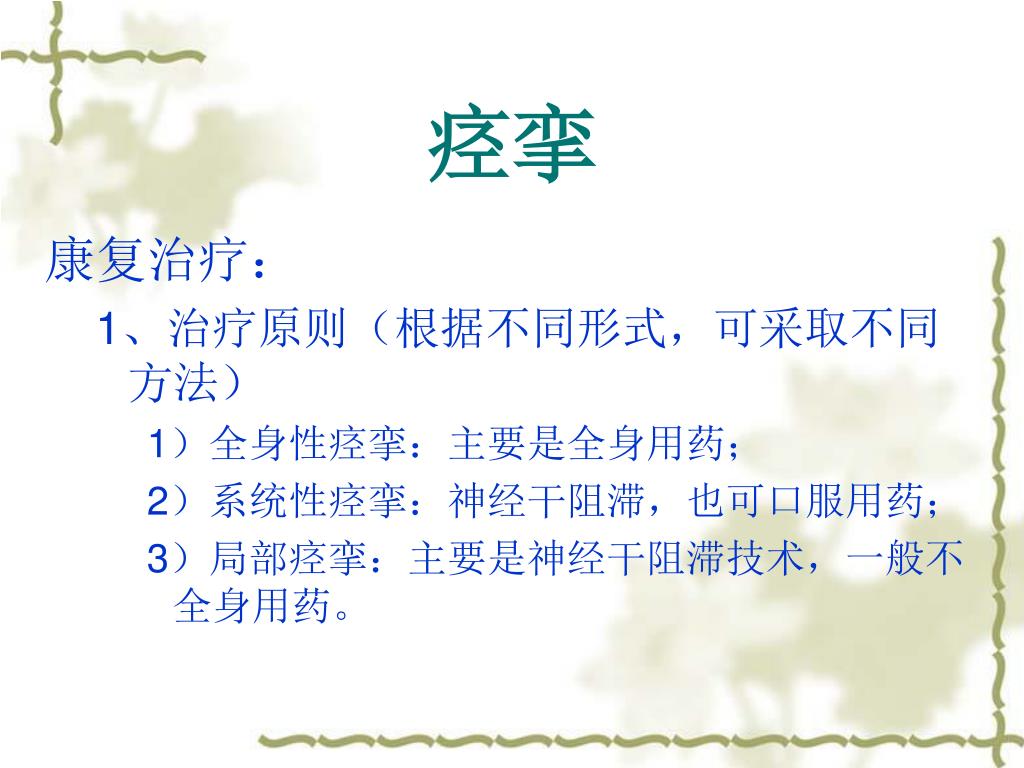 痉挛

康复治疗：

1、治疗原则（根据不同形式，可采取不同方法）

1）全身性痉挛：主要是全身用药；

2）系统性痉挛：神经干阻滞，也可口服用药；

3）局部痉挛：主要是神经干阻滞技术，一般不全身用药。